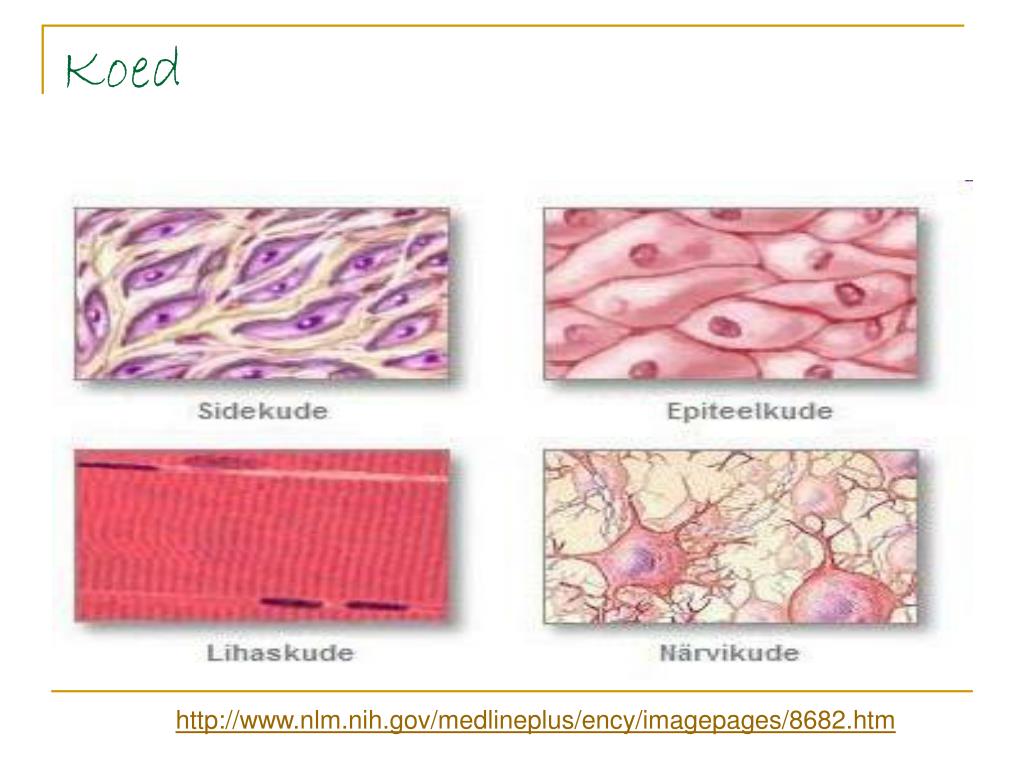 Koed

Sidekude

Epiteelkude

Lihaskude

Närvikude

http://www.nlm.nih.gov/medlineplus/ency/imagepages/8682.htm